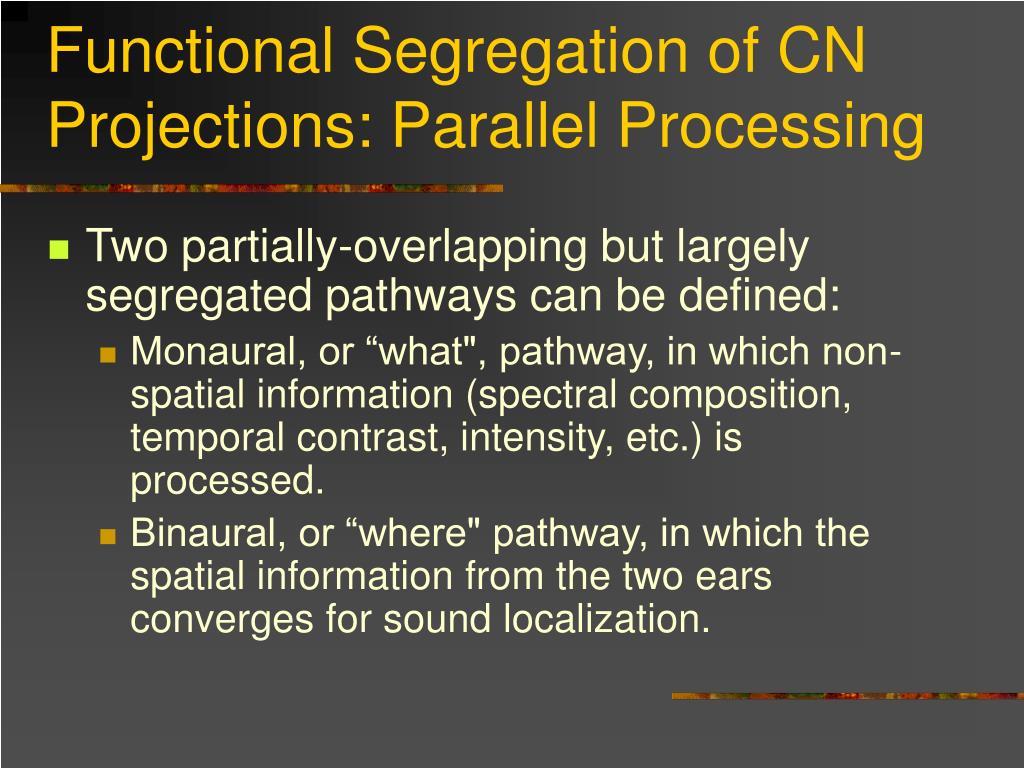 Functional Segregation of CN Projections: Parallel Processing

Two partially-overlapping but largely segregated pathways can be defined:

Monaural, or “what", pathway, in which non-spatial information (spectral composition, temporal contrast, intensity, etc.) is processed.

Binaural, or “where" pathway, in which the spatial information from the two ears converges for sound localization.